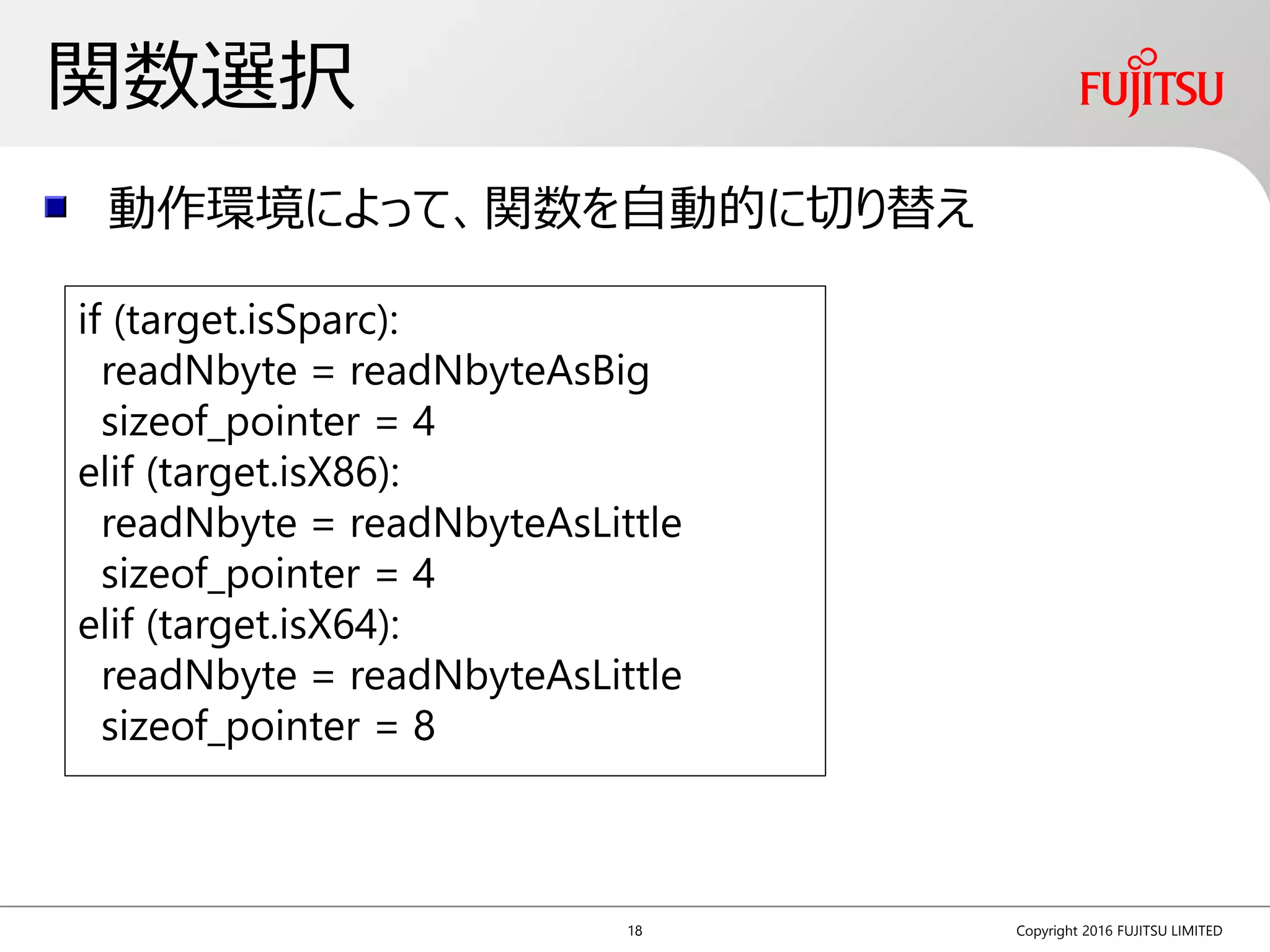 関数選択

FUJITSU

動作環境によって、関数を自動的に切り替え

if (target.isSparc):
  readNbyte = readNbyteAsBig
  sizeof_pointer = 4
elif (target.isX86):
  readNbyte = readNbyteAsLittle
  sizeof_pointer = 4
elif (target.isX64):
  readNbyte = readNbyteAsLittle
  sizeof_pointer = 8

18

Copyright 2016 FUJITSU LIMITED